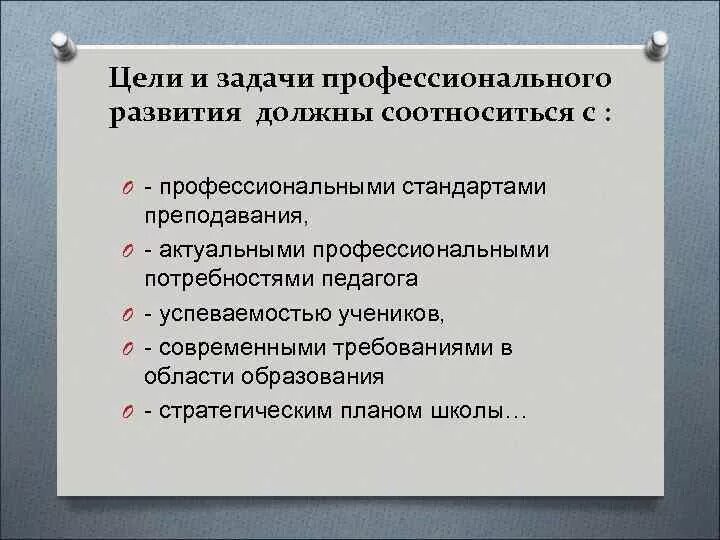 Цели и задачи профессионального развития  должны соотноситься с :

- профессиональными стандартами преподавания,
- актуальными профессиональными потребностями педагога
- успеваемостью учеников,
- современными требованиями в области образования
- стратегическим планом школы…